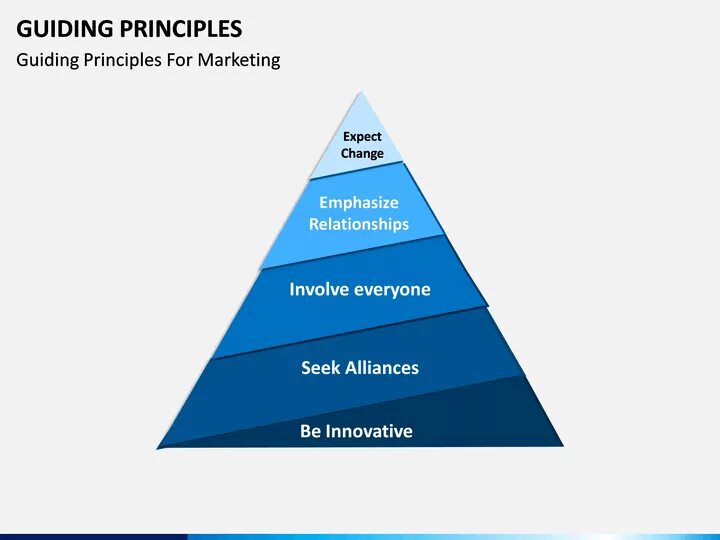 GUIDING PRINCIPLES
Guiding Principles For Marketing

Expect Change

Emphasize Relationships

Involve everyone

Seek Alliances

Be Innovative